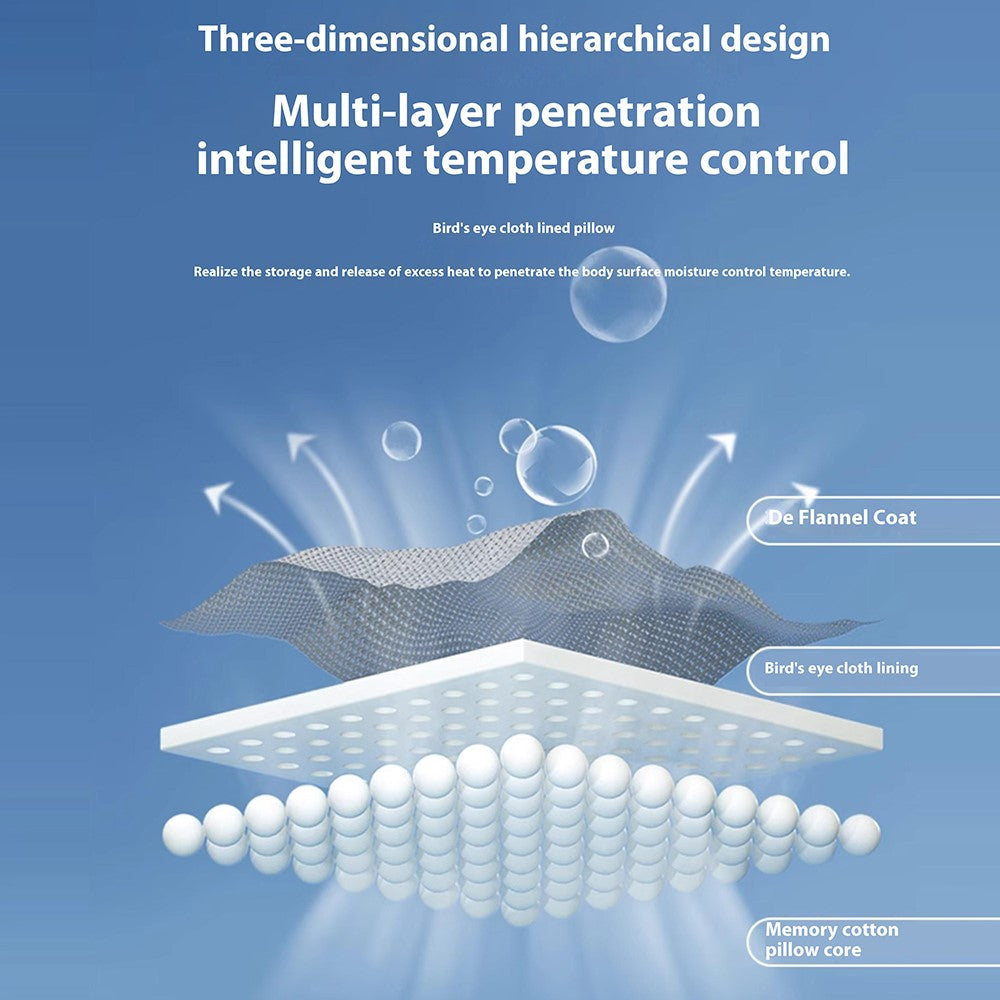 Three-dimensional hierarchical design

Multi-layer penetration intelligent temperature control

Bird's eye cloth lined pillow

Realize the storage and release of excess heat to penetrate the body surface moisture control temperature.

De Flannel Coat

Bird's eye cloth lining

Memory cotton pillow core